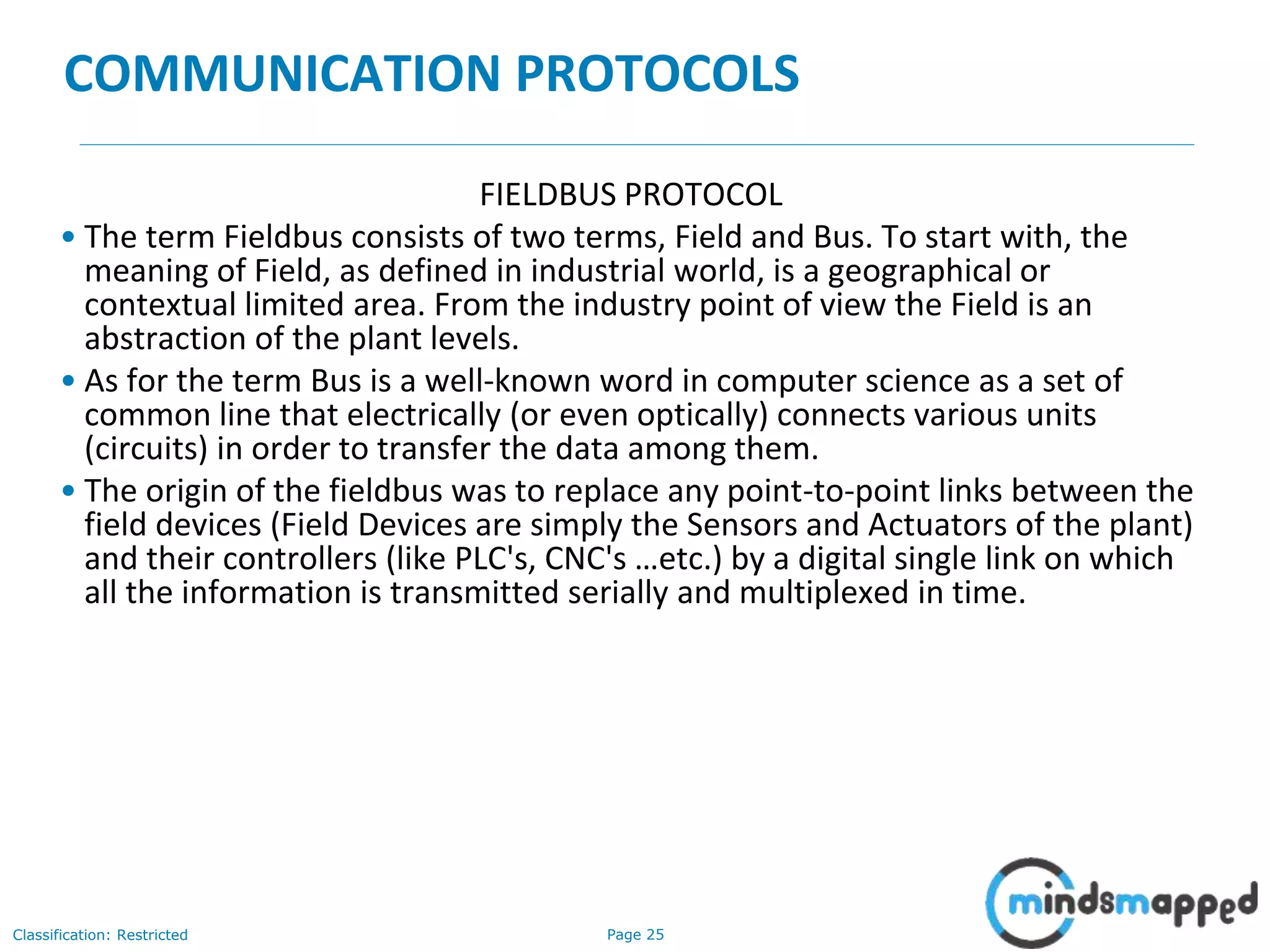 COMMUNICATION PROTOCOLS

FIELDBUS PROTOCOL

• The term Fieldbus consists of two terms, Field and Bus. To start with, the meaning of Field, as defined in industrial world, is a geographical or contextual limited area. From the industry point of view the Field is an abstraction of the plant levels.

• As for the term Bus is a well-known word in computer science as a set of common line that electrically (or even optically) connects various units (circuits) in order to transfer the data among them.

• The origin of the fieldbus was to replace any point-to-point links between the field devices (Field Devices are simply the Sensors and Actuators of the plant) and their controllers (like PLC's, CNC's …etc.) by a digital single link on which all the information is transmitted serially and multiplexed in time.

Classification: Restricted

Page 25

mindsmapped